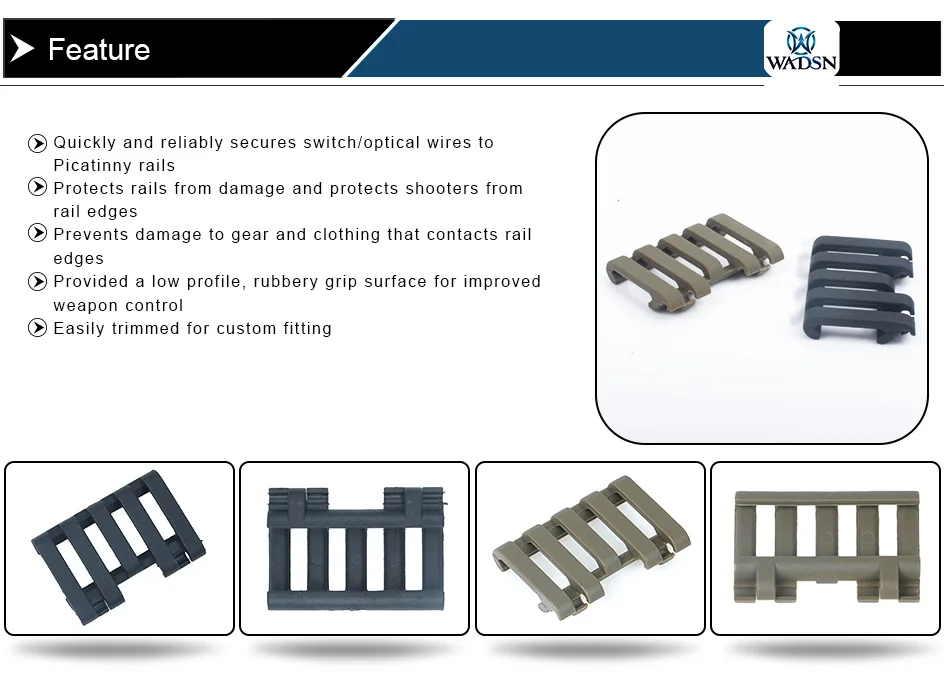 Feature

WADSN

Quickly and reliably secures switch/optical wires to Picatinny rails

Protects rails from damage and protects shooters from rail edges

Prevents damage to gear and clothing that contacts rail edges

Provided a low profile, rubbery grip surface for improved weapon control

Easily trimmed for custom fitting